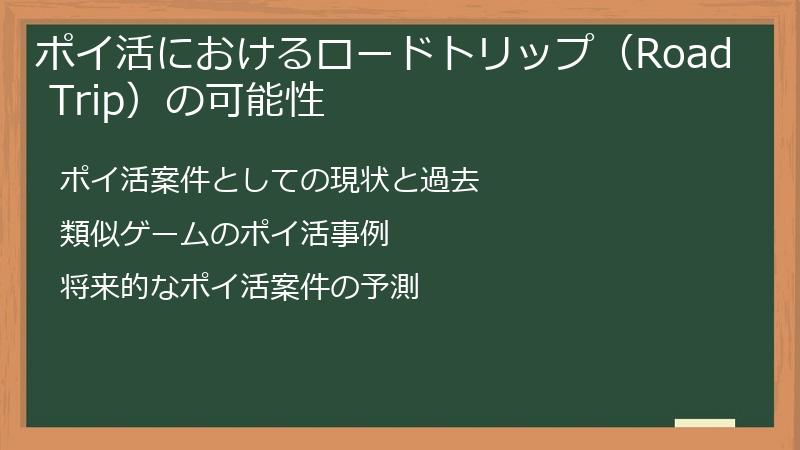 ポイ活におけるロードトリップ（Road Trip）の可能性

ポイ活案件としての現状と過去

類似ゲームのポイ活事例

将来的なポイ活案件の予測